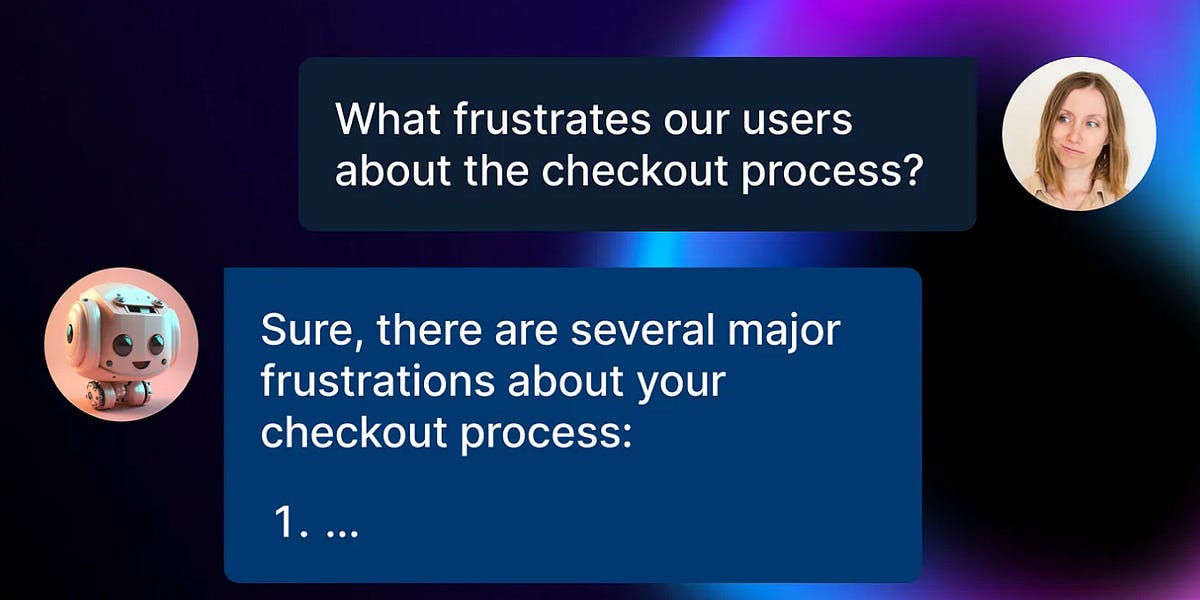 What frustrates our users about the checkout process?

Sure, there are several major frustrations about your checkout process:

1. ...